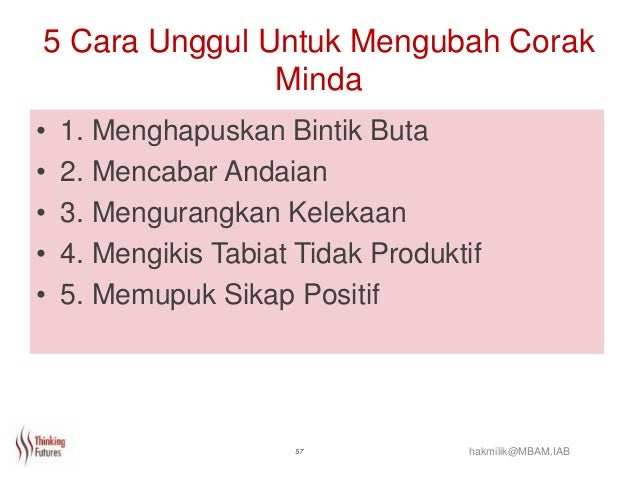 5 Cara Unggul Untuk Mengubah Corak Minda

• 1. Menghapuskan Bintik Buta
• 2. Mencabar Andaian
• 3. Mengurangkan Kelekaan
• 4. Mengikis Tabiat Tidak Produktif
• 5. Memupuk Sikap Positif

Thinking Futures

57

hakmilik@MBAM.IAB